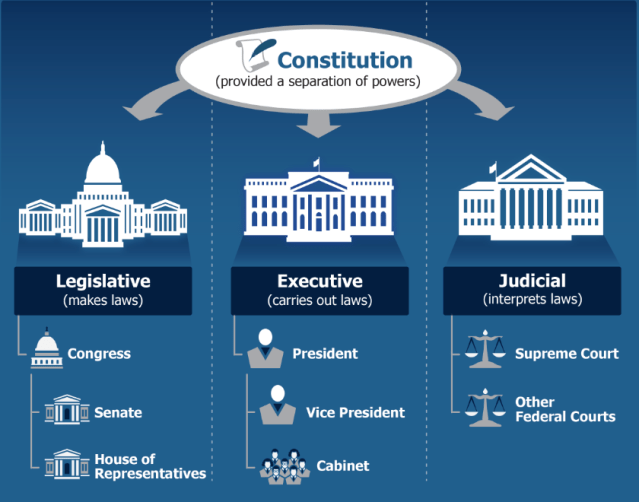 Constitution
(provided a separation of powers)

Legislative
(makes laws)

Congress

Senate

House of Representatives

Executive
(carries out laws)

President

Vice President

Cabinet

Judicial
(interprets laws)

Supreme Court

Other Federal Courts